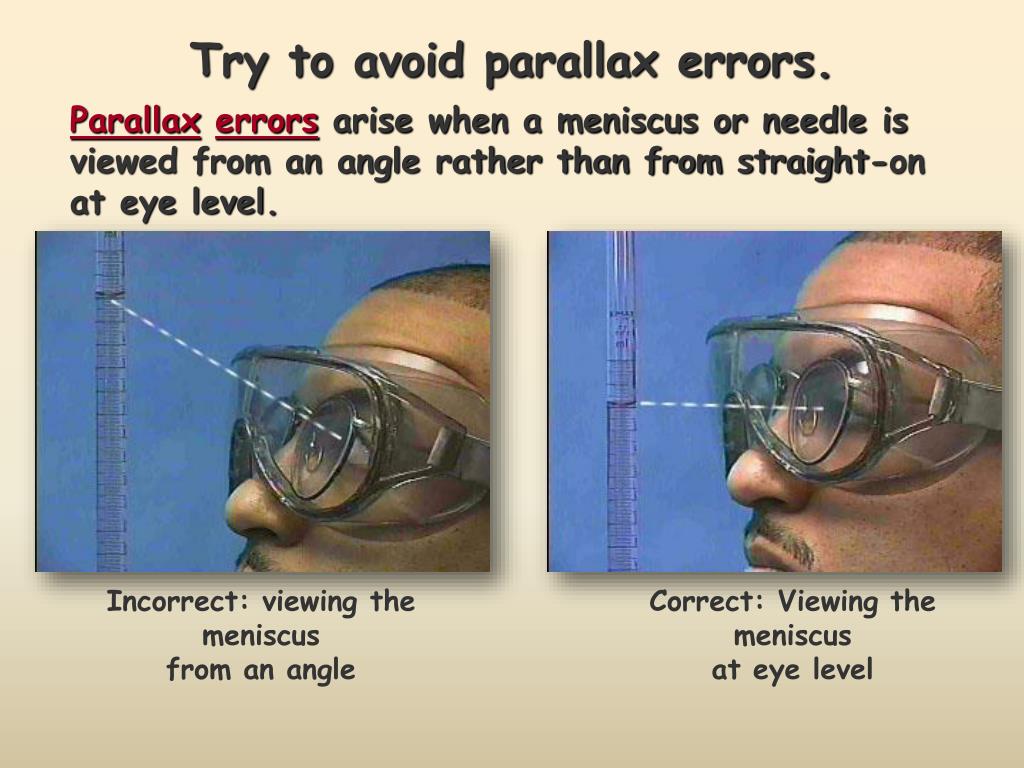 Try to avoid parallax errors.

Parallax errors arise when a meniscus or needle is viewed from an angle rather than from straight-on at eye level.

Incorrect: viewing the meniscus
from an angle

Correct: Viewing the meniscus
at eye level